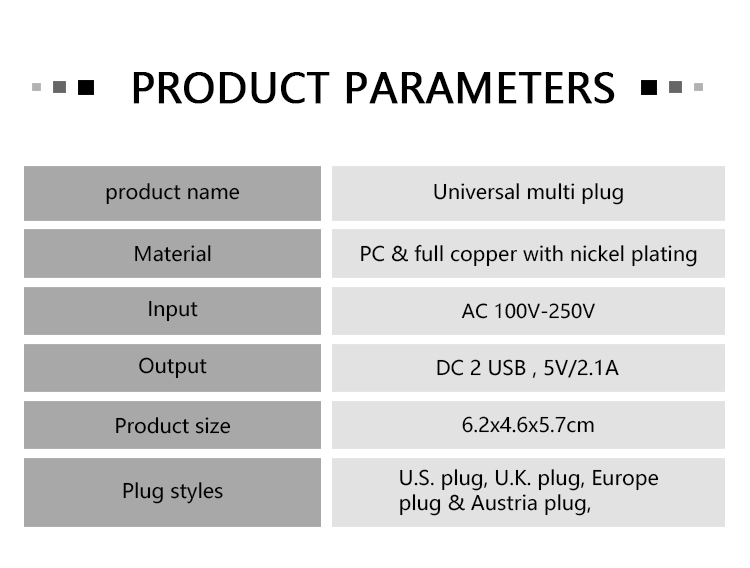 PRODUCT PARAMETERS

| product name | Universal multi plug |
|---|---|
| Material | PC & full copper with nickel plating |
| Input | AC 100V-250V |
| Output | DC 2 USB , 5V/2.1A |
| Product size | 6.2x4.6x5.7cm |
| Plug styles | U.S. plug, U.K. plug, Europe plug & Austria plug, |